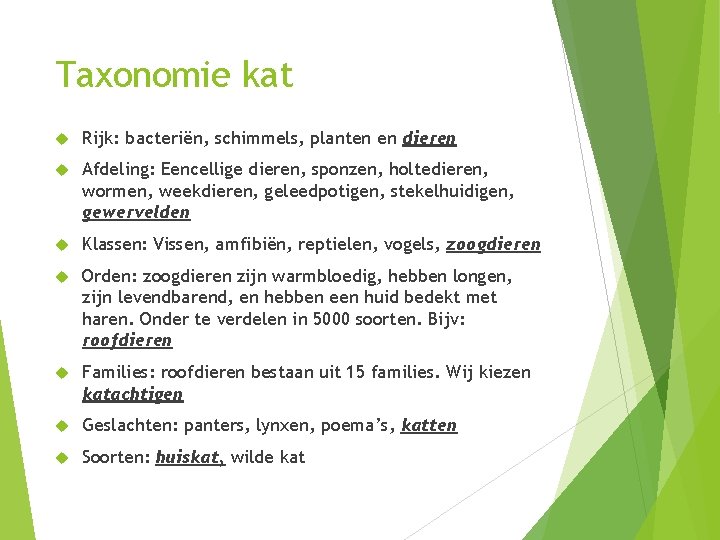 Taxonomie kat

Rijk: bacteriën, schimmels, planten en dieren

Afdeling: Eencellige dieren, sponzen, holtedieren, wormen, weekdieren, geleedpotigen, stekelhuidigen, gewervelden

Klassen: Vissen, amfibiën, reptielen, vogels, zoogdieren

Orden: zoogdieren zijn warmbloedig, hebben longen, zijn levendbarend, en hebben een huid bedekt met haren. Onder te verdelen in 5000 soorten. Bijv: roofdieren

Families: roofdieren bestaan uit 15 families. Wij kiezen katachtigen

Geslachten: panters, lynxen, poema's, katten

Soorten: huiskat, wilde kat